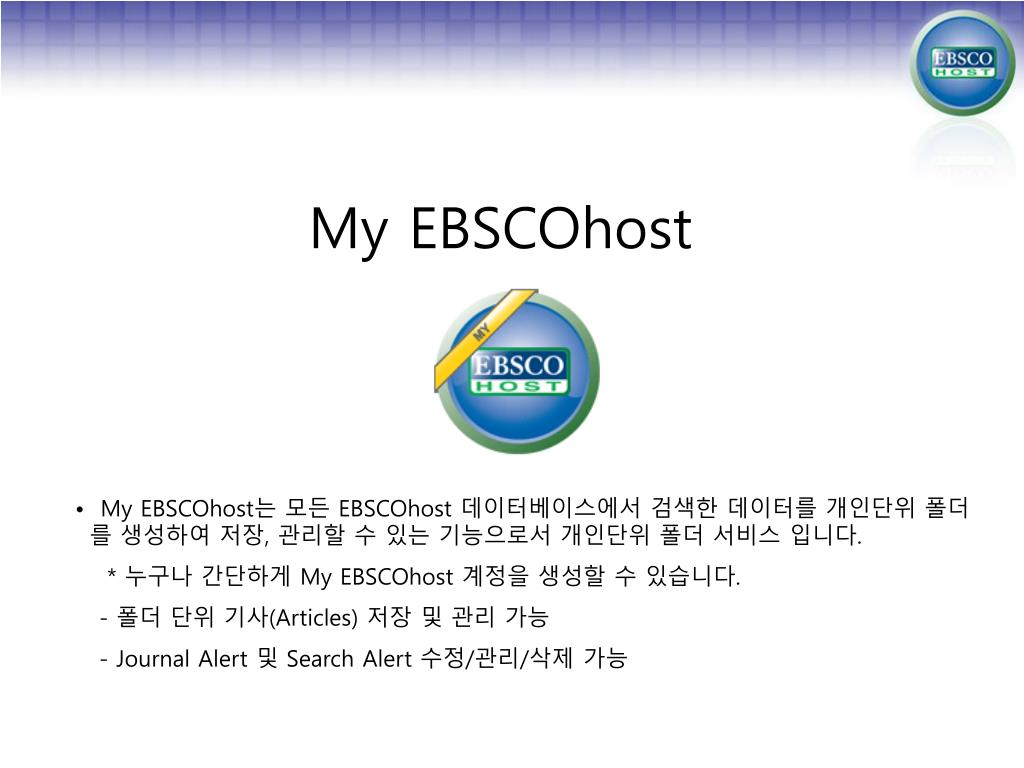 EBSCO HOST

My EBSCOhost

MY EBSCO HOST

• My EBSCOhost는 모든 EBSCOhost 데이터베이스에서 검색한 데이터를 개인단위 폴더를 생성하여 저장, 관리할 수 있는 기능으로서 개인단위 폴더 서비스 입니다.

* 누구나 간단하게 My EBSCOhost 계정을 생성할 수 있습니다.

- 폴더 단위 기사(Articles) 저장 및 관리 가능

- Journal Alert 및 Search Alert 수정/관리/삭제 가능